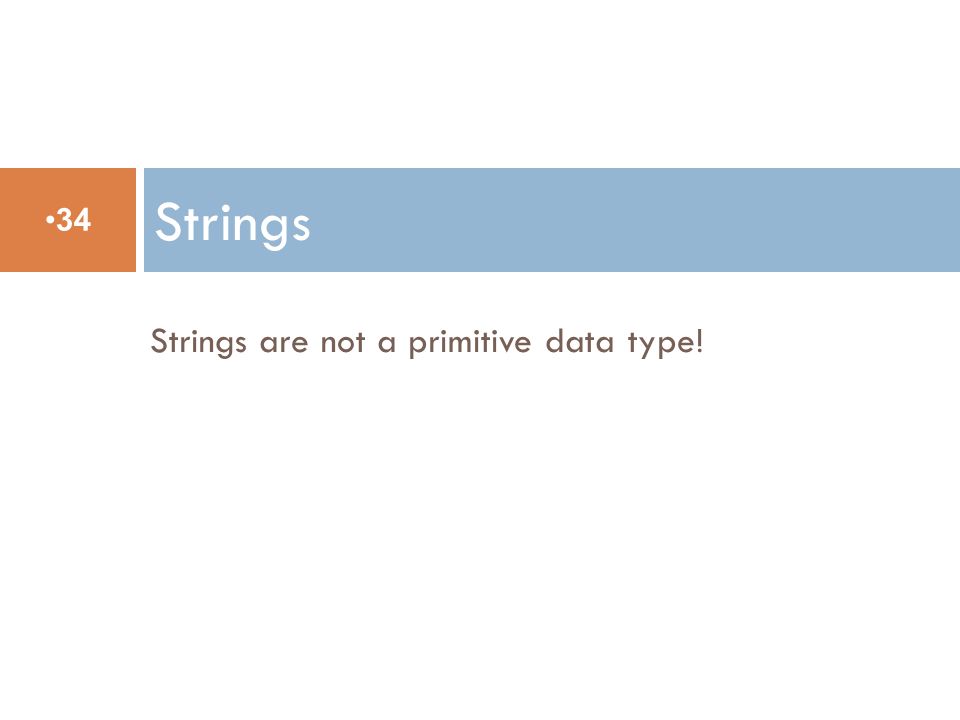 •34

Strings

Strings are not a primitive data type!